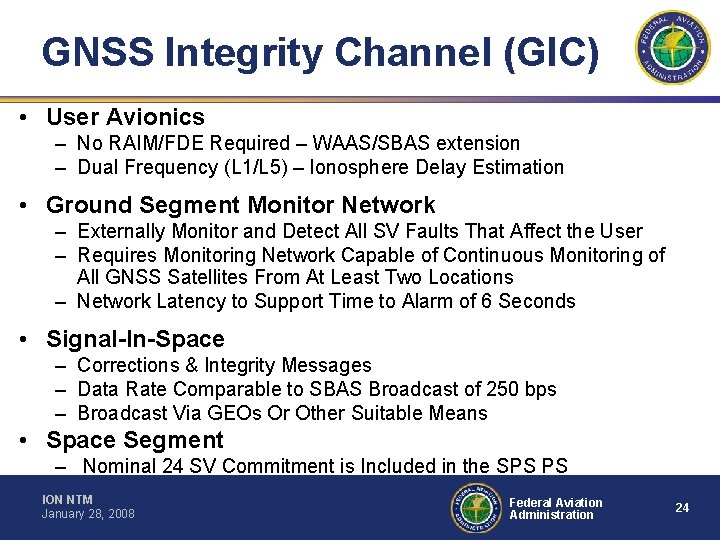 GNSS Integrity Channel (GIC)

FEDERAL AVIATION ADMINISTRATION

• User Avionics
– No RAIM/FDE Required – WAAS/SBAS extension
– Dual Frequency (L1/L5) – Ionosphere Delay Estimation

• Ground Segment Monitor Network
– Externally Monitor and Detect All SV Faults That Affect the User
– Requires Monitoring Network Capable of Continuous Monitoring of All GNSS Satellites From At Least Two Locations
– Network Latency to Support Time to Alarm of 6 Seconds

• Signal-In-Space
– Corrections & Integrity Messages
– Data Rate Comparable to SBAS Broadcast of 250 bps
– Broadcast Via GEOs Or Other Suitable Means

• Space Segment
– Nominal 24 SV Commitment is Included in the SPS PS

ION NTM
January 28, 2008

FEDERAL AVIATION ADMINISTRATION

Federal Aviation Administration

24